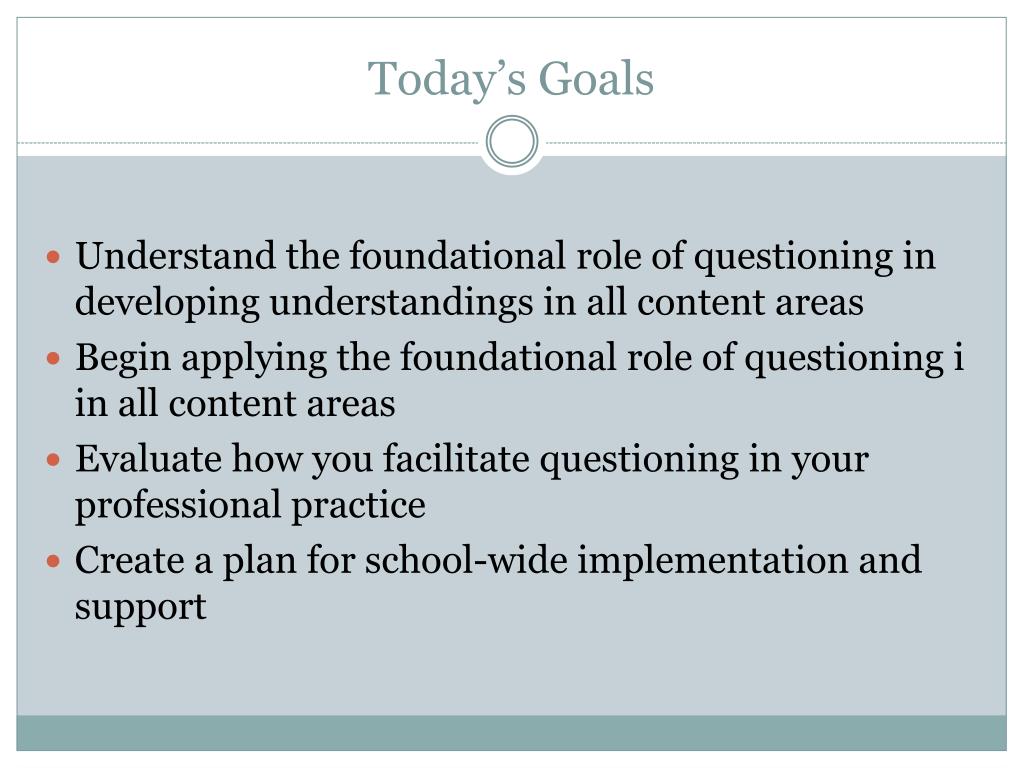 Today’s Goals

- Understand the foundational role of questioning in developing understandings in all content areas
- Begin applying the foundational role of questioning i in all content areas
- Evaluate how you facilitate questioning in your professional practice
- Create a plan for school-wide implementation and support